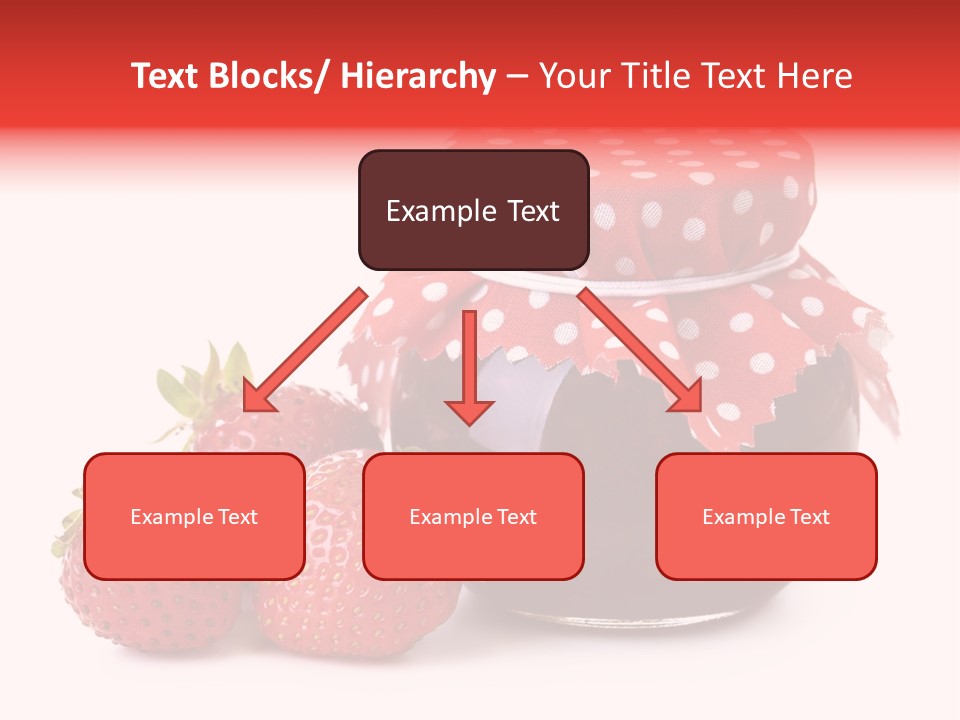 Text Blocks/ Hierarchy – Your Title Text Here

Example Text

Example Text

Example Text

Example Text